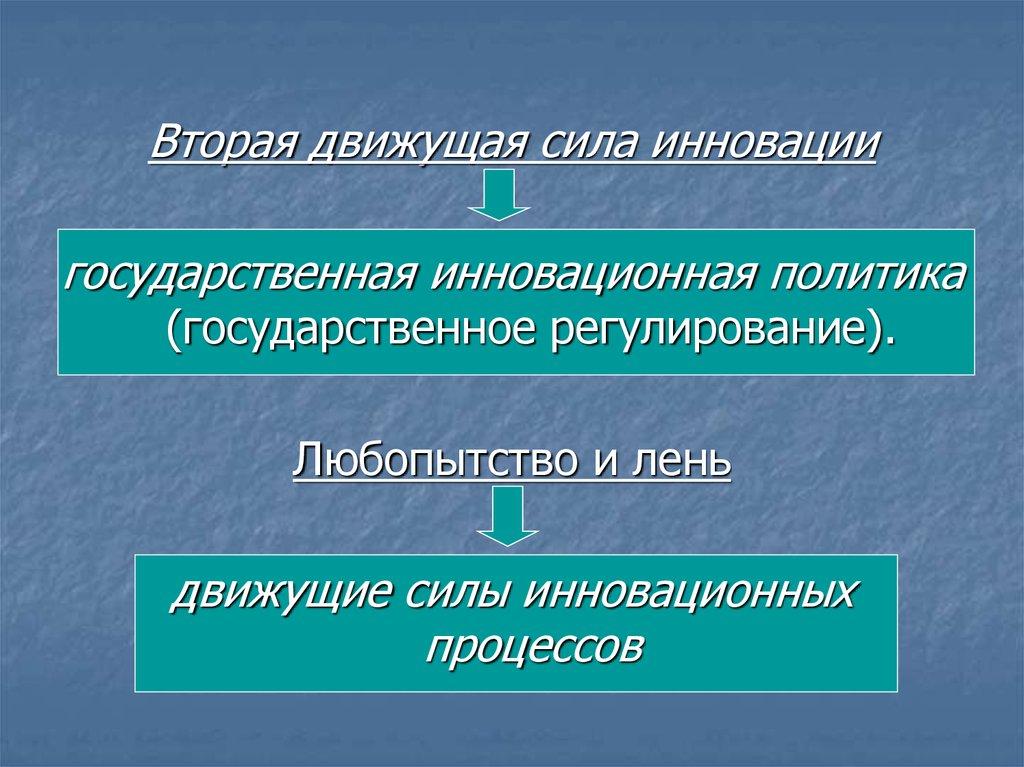 Вторая движущая сила инновации

государственная инновационная политика (государственное регулирование).

Любопытство и лень

движущие силы инновационных процессов